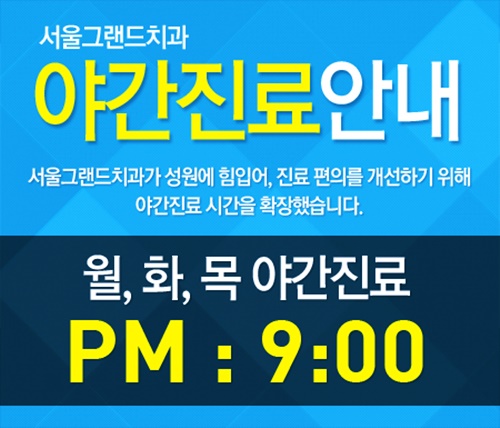 서울그랜드치과

야간진료안내

서울그랜드치과가 성원에 힘입어, 진료 편의를 개선하기 위해 야간진료 시간을 확장했습니다.

월, 화, 목 야간진료

PM : 9:00